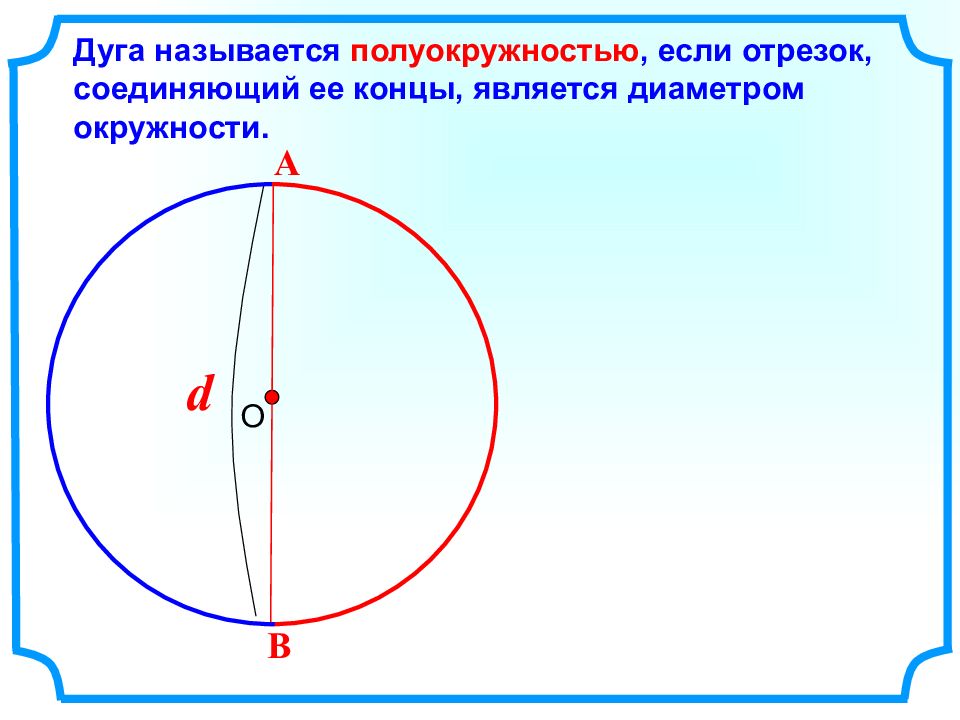 Дуга называется полуокружностью, если отрезок, соединяющий ее концы, является диаметром окружности.

A

d

O

B